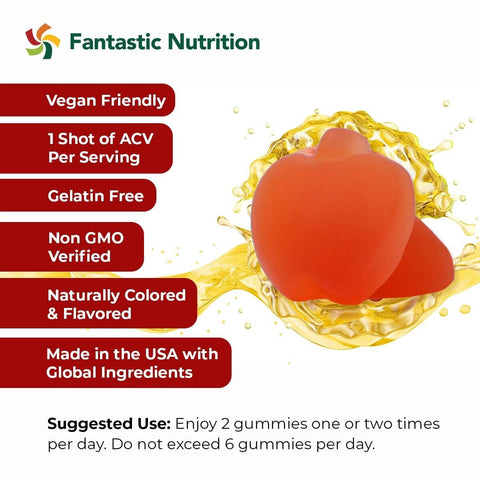 Fantastic Nutrition

Vegan Friendly

1 Shot of ACV Per Serving

Gelatin Free

Non GMO Verified

Naturally Colored & Flavored

Made in the USA with Global Ingredients

Suggested Use: Enjoy 2 gummies one or two times per day. Do not exceed 6 gummies per day.